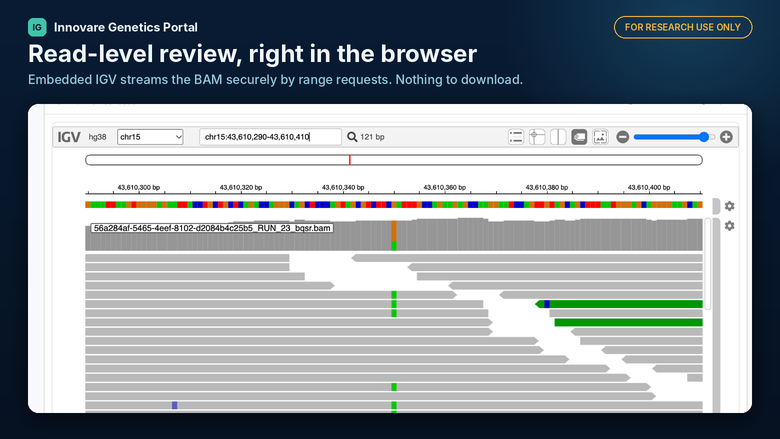 IG Innovare Genetics Portal

FOR RESEARCH USE ONLY

Read-level review, right in the browser

Embedded IGV streams the BAM securely by range requests. Nothing to download.

IGV hg38 chr15 chr15:43,610,290-43,610,410 121 bp

43,610,300 bp 43,610,320 bp 43,610,340 bp 43,610,360 bp 43,610,380 bp 43,610,400 bp

56a284af-5465-4eef-8102-d2084b4c25b5_RUN_23_bqsr.bam